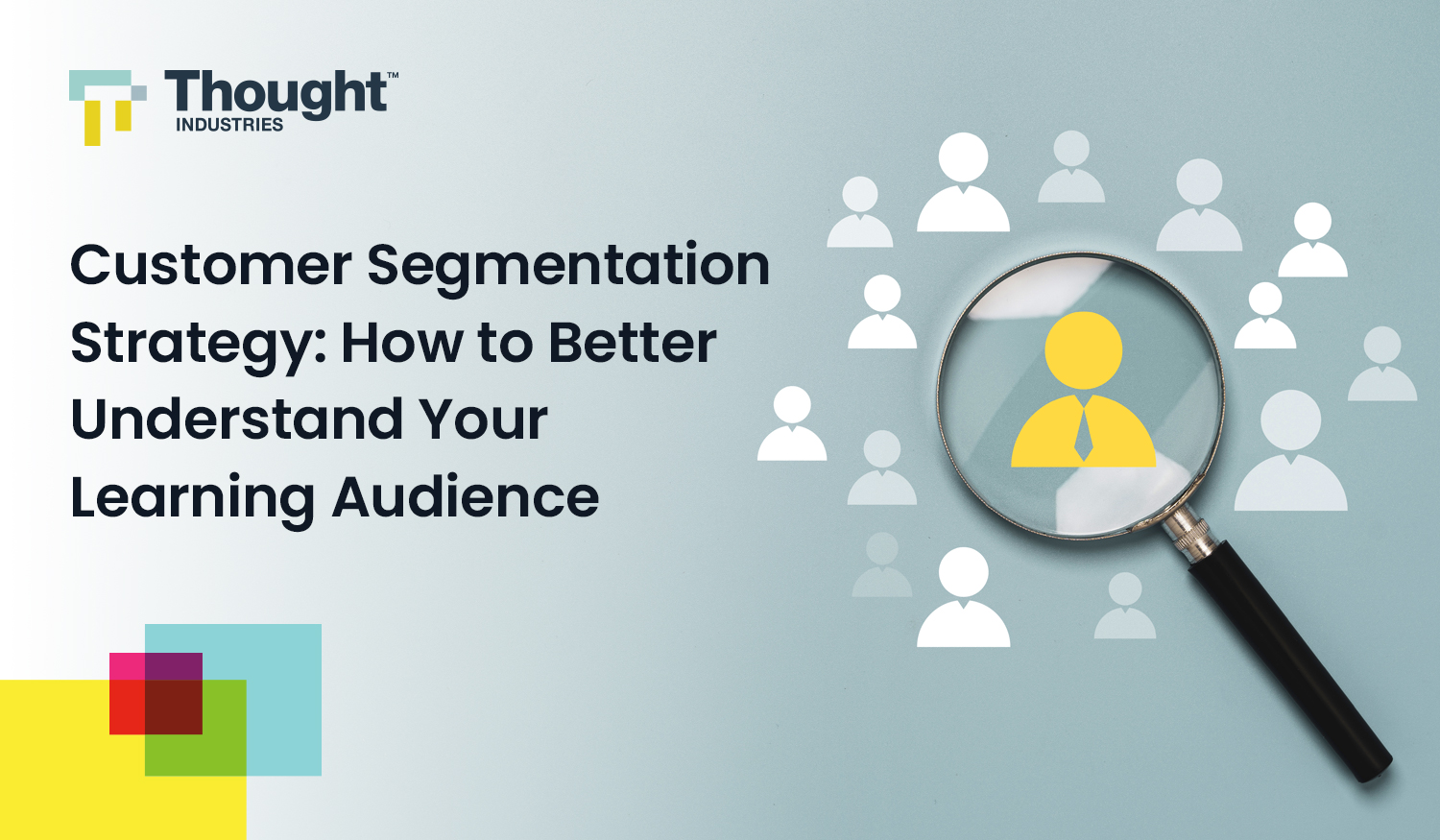 Thought™
INDUSTRIES

Customer Segmentation Strategy: How to Better Understand Your Learning Audience